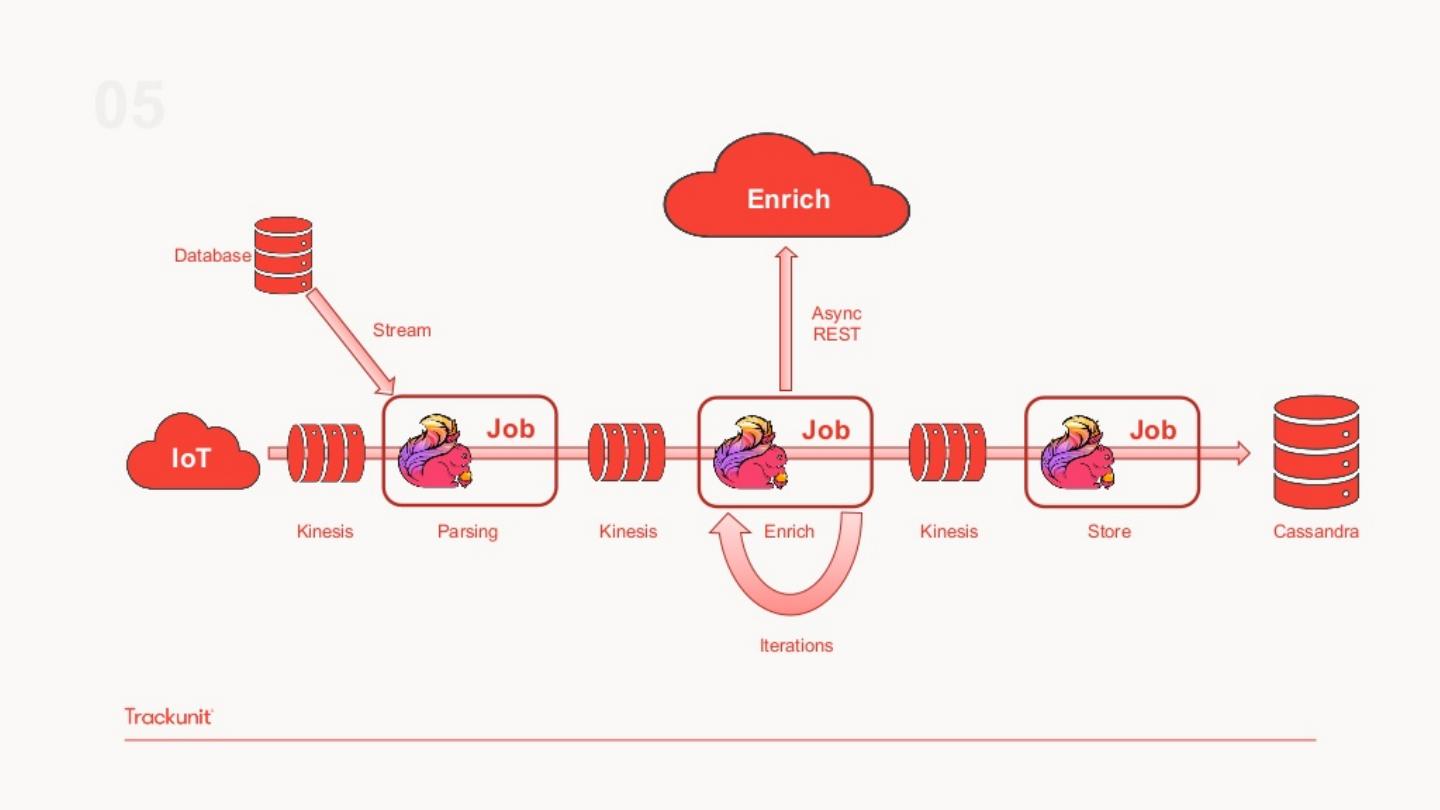 05

Enrich

Database

Stream

Async
REST

IoT

Job

Job

Job

Kinesis

Parsing

Kinesis

Enrich

Kinesis

Store

Cassandra

Iterations

Trackunit